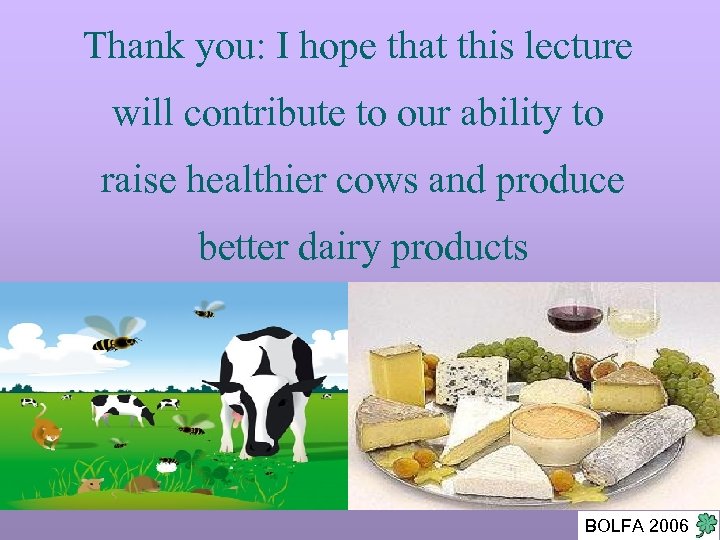 Thank you: I hope that this lecture will contribute to our ability to raise healthier cows and produce better dairy products

BOLFA 2006